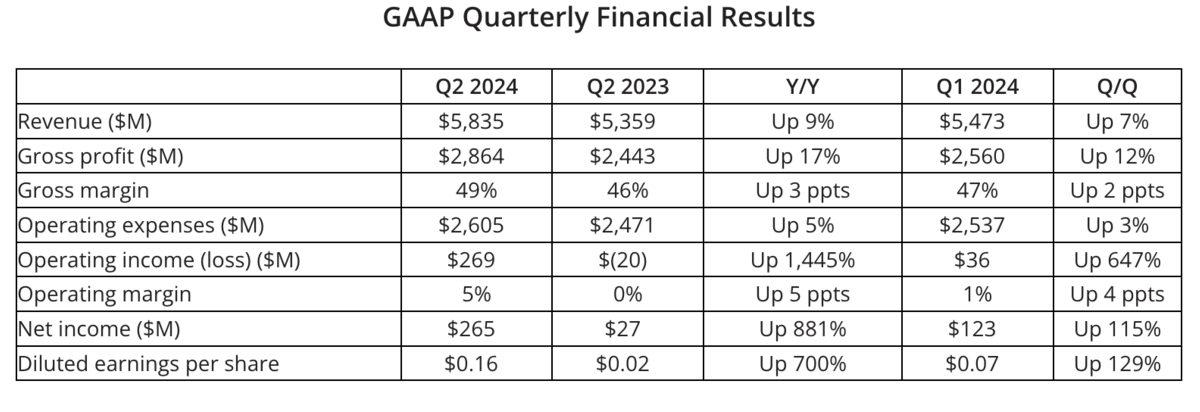 GAAP Quarterly Financial Results

| | Q2 2024 | Q2 2023 | Y/Y | Q1 2024 | Q/Q |
|---|---|---|---|---|---|
| Revenue ($M) | $5,835 | $5,359 | Up 9% | $5,473 | Up 7% |
| Gross profit ($M) | $2,864 | $2,443 | Up 17% | $2,560 | Up 12% |
| Gross margin | 49% | 46% | Up 3 ppts | 47% | Up 2 ppts |
| Operating expenses ($M) | $2,605 | $2,471 | Up 5% | $2,537 | Up 3% |
| Operating income (loss) ($M) | $269 | $(20) | Up 1,445% | $36 | Up 647% |
| Operating margin | 5% | 0% | Up 5 ppts | 1% | Up 4 ppts |
| Net income ($M) | $265 | $27 | Up 881% | $123 | Up 115% |
| Diluted earnings per share | $0.16 | $0.02 | Up 700% | $0.07 | Up 129% |